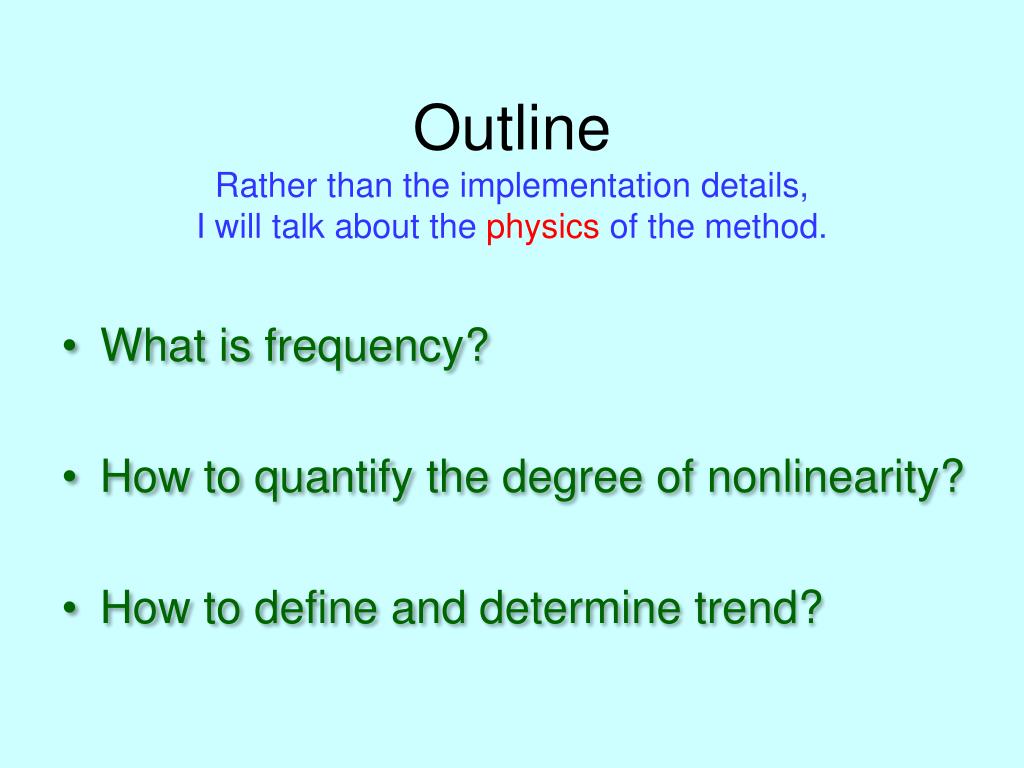 Outline
Rather than the implementation details,
I will talk about the physics of the method.

• What is frequency?

• How to quantify the degree of nonlinearity?

• How to define and determine trend?